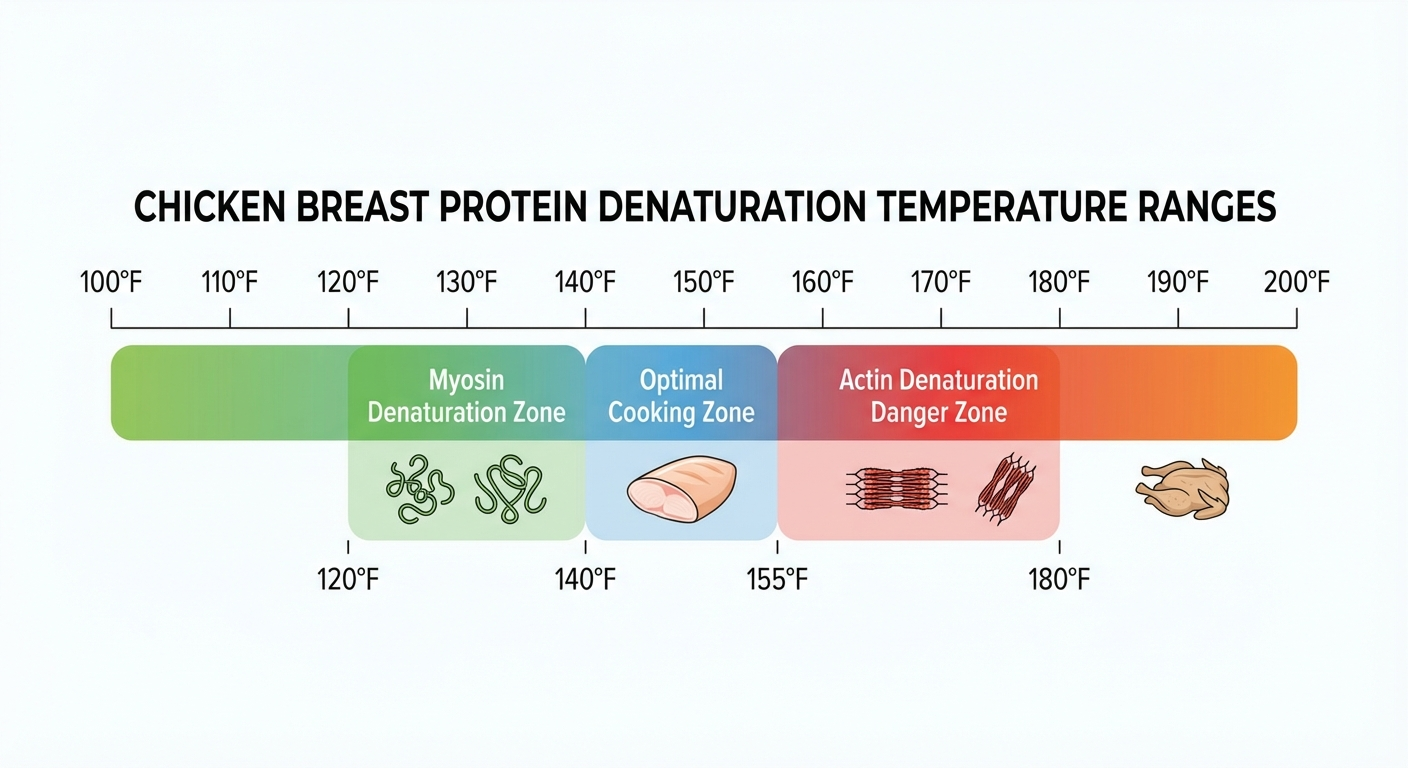 CHICKEN BREAST PROTEIN DENATURATION TEMPERATURE RANGES

100°F 110°F 120°F 130°F 140°F 150°F 160°F 170°F 180°F 190°F 200°F

Myosin Denaturation Zone

Optimal Cooking Zone

Actin Denaturation Danger Zone

120°F 140°F 155°F 180°F